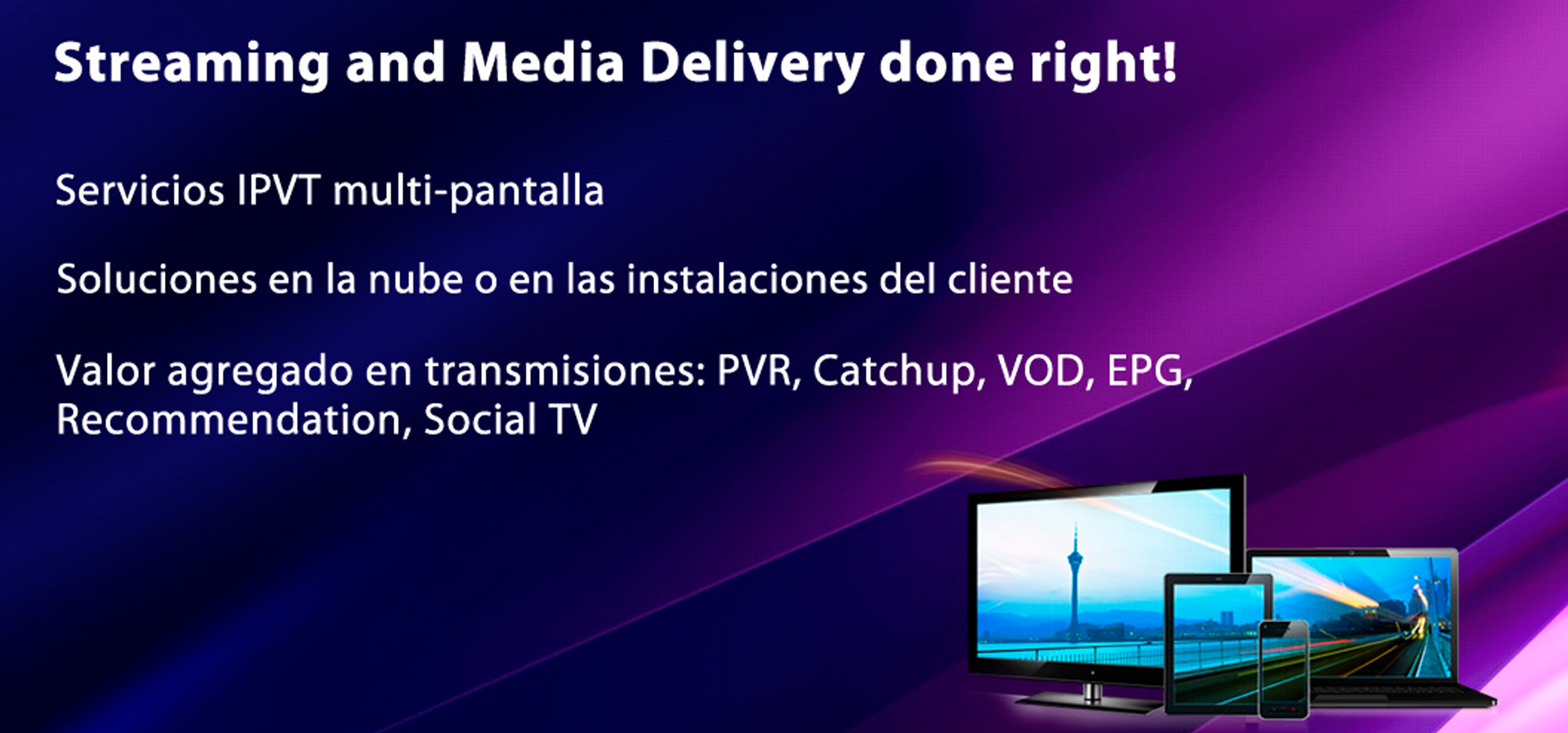 Streaming and Media Delivery done right!

Servicios IPVT multi-pantalla

Soluciones en la nube o en las instalaciones del cliente

Valor agregado en transmisiones: PVR, Catchup, VOD, EPG, Recommendation, Social TV